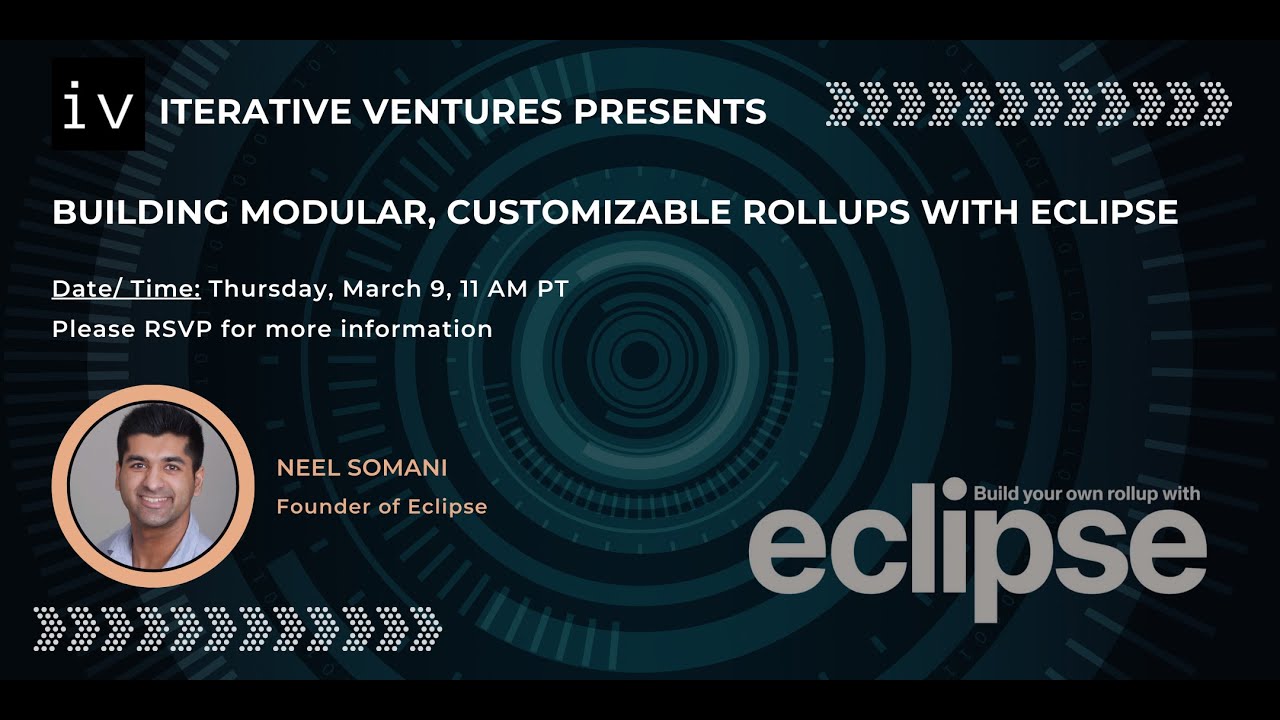 iv ITERATIVE VENTURES PRESENTS

BUILDING MODULAR, CUSTOMIZABLE ROLLUPS WITH ECLIPSE

Date/ Time: Thursday, March 9, 11 AM PT
Please RSVP for more information

NEEL SOMANI
Founder of Eclipse

Build your own rollup with
eclipse